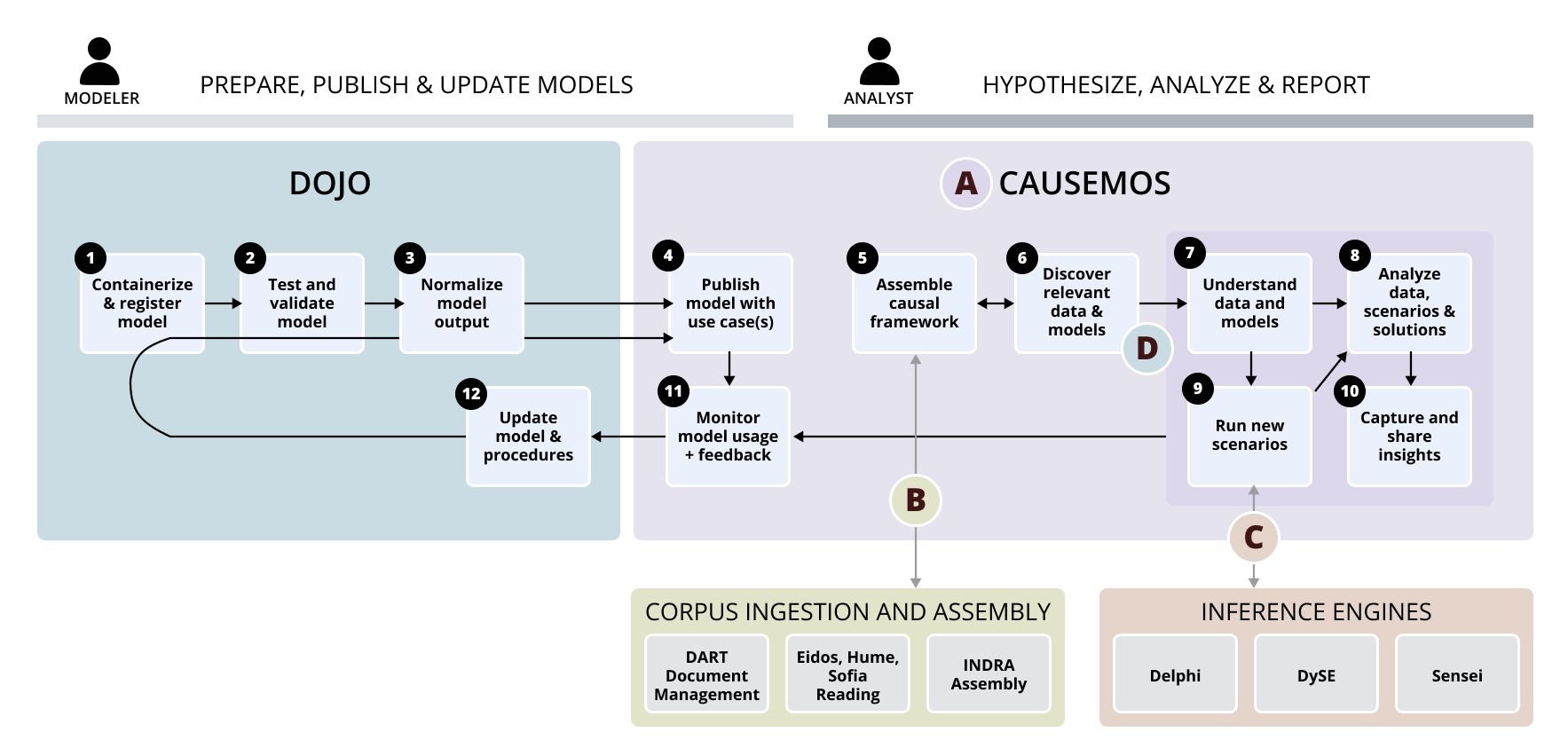 MODELER

PREPARE, PUBLISH & UPDATE MODELS

ANALYST

HYPOTHESIZE, ANALYZE & REPORT

DOJO

1 Containerize & register model

2 Test and validate model

3 Normalize model output

12 Update model & procedures

A CAUSEMOS

4 Publish model with use case(s)

5 Assemble causal framework

6 Discover relevant data & models

D

7 Understand data and models

8 Analyze data, scenarios & solutions

9 Run new scenarios

10 Capture and share insights

11 Monitor model usage + feedback

B

C

CORPUS INGESTION AND ASSEMBLY

DART Document Management

Eidos, Hume, Sofia Reading

INDRA Assembly

INFERENCE ENGINES

Delphi

DySE

Sensei